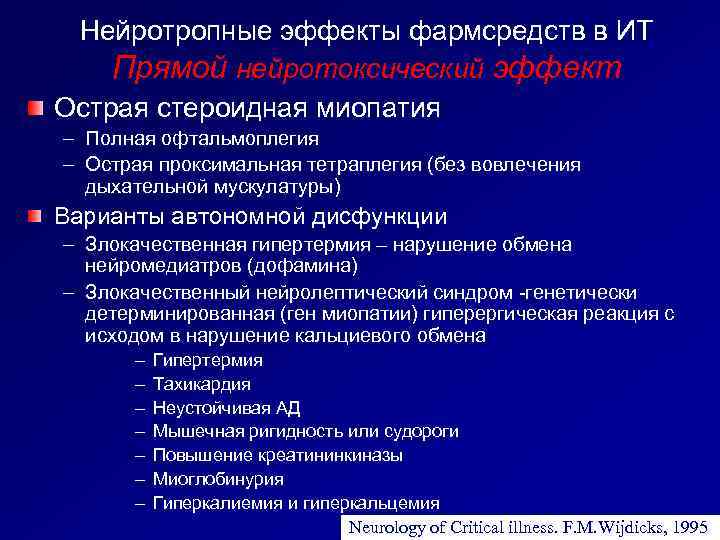 Нейротропные эффекты фармсредств в ИТ
Прямой нейротоксический эффект

Острая стероидная миопатия
– Полная офтальмоплегия
– Острая проксимальная тетраплегия (без вовлечения дыхательной мускулатуры)

Варианты автономной дисфункции
– Злокачественная гипертермия – нарушение обмена нейромедиатров (дофамина)
– Злокачественный нейролептический синдром -генетически детерминированная (ген миопатии) гиперергическая реакция с исходом в нарушение кальциевого обмена
– Гипертермия
– Тахикардия
– Неустойчивая АД
– Мышечная ригидность или судороги
– Повышение креатининкиназы
– Миоглобинурия
– Гиперкалиемия и гиперкальцемия

Neurology of Critical illness. F.M.Wijdicks, 1995